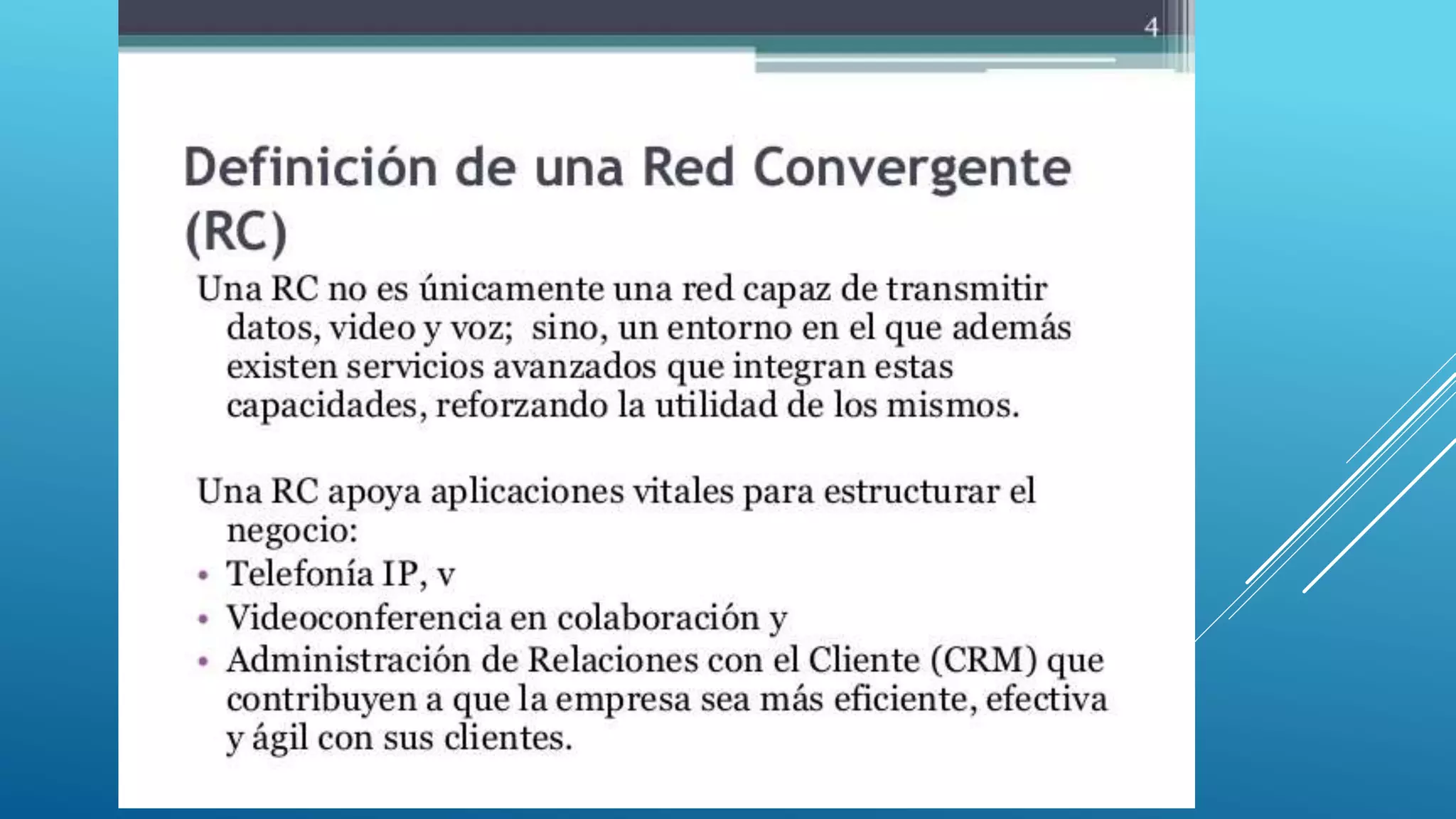 4

Definición de una Red Convergente (RC)

Una RC no es únicamente una red capaz de transmitir datos, video y voz;  sino, un entorno en el que además existen servicios avanzados que integran estas capacidades, reforzando la utilidad de los mismos.

Una RC apoya aplicaciones vitales para estructurar el negocio:
• Telefonía IP, v
• Videoconferencia en colaboración y
• Administración de Relaciones con el Cliente (CRM) que contribuyen a que la empresa sea más eficiente, efectiva y ágil con sus clientes.